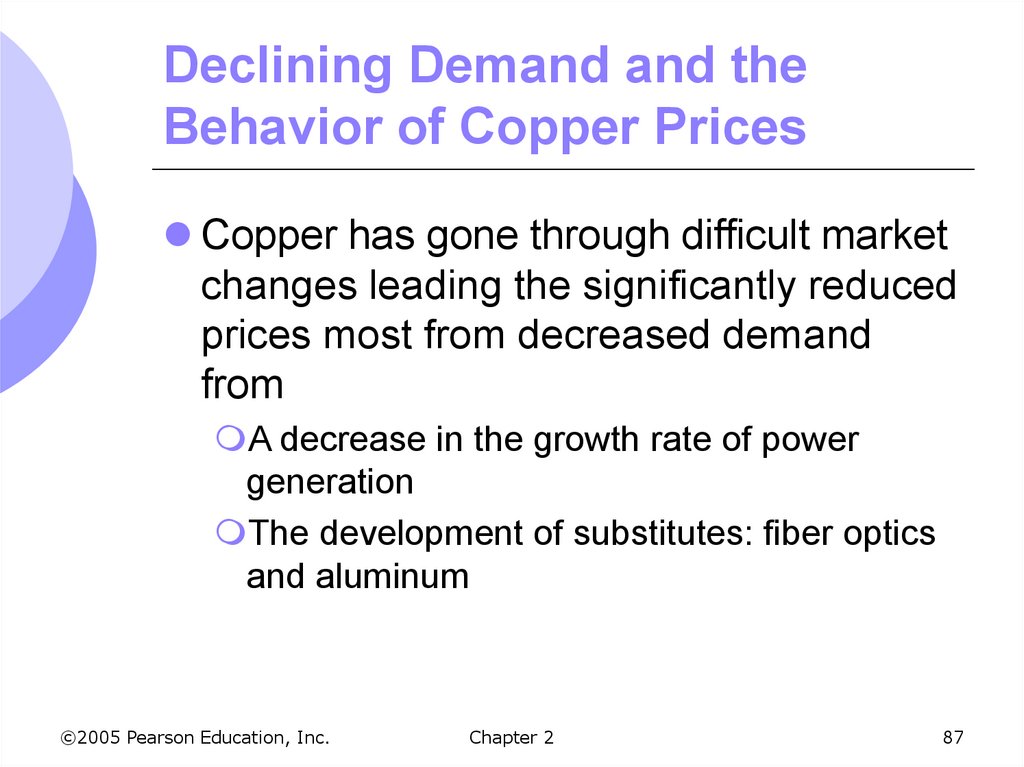 Declining Demand and the Behavior of Copper Prices

Copper has gone through difficult market changes leading the significantly reduced prices most from decreased demand from

A decrease in the growth rate of power generation

The development of substitutes: fiber optics and aluminum

©2005 Pearson Education, Inc.

Chapter 2

87